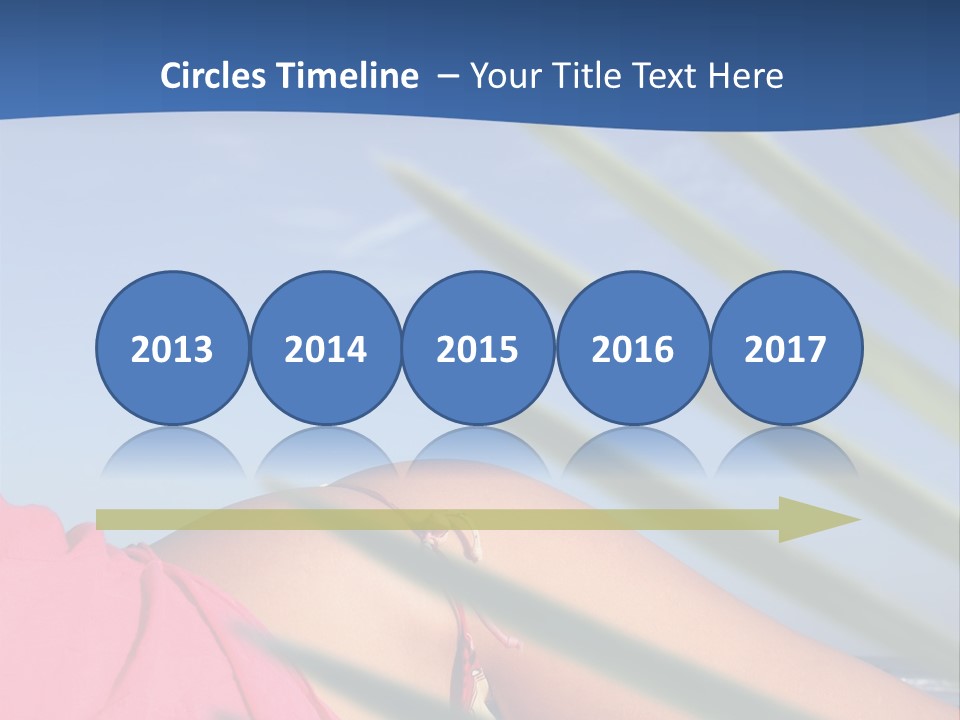 Circles Timeline – Your Title Text Here

2013
2014
2015
2016
2017